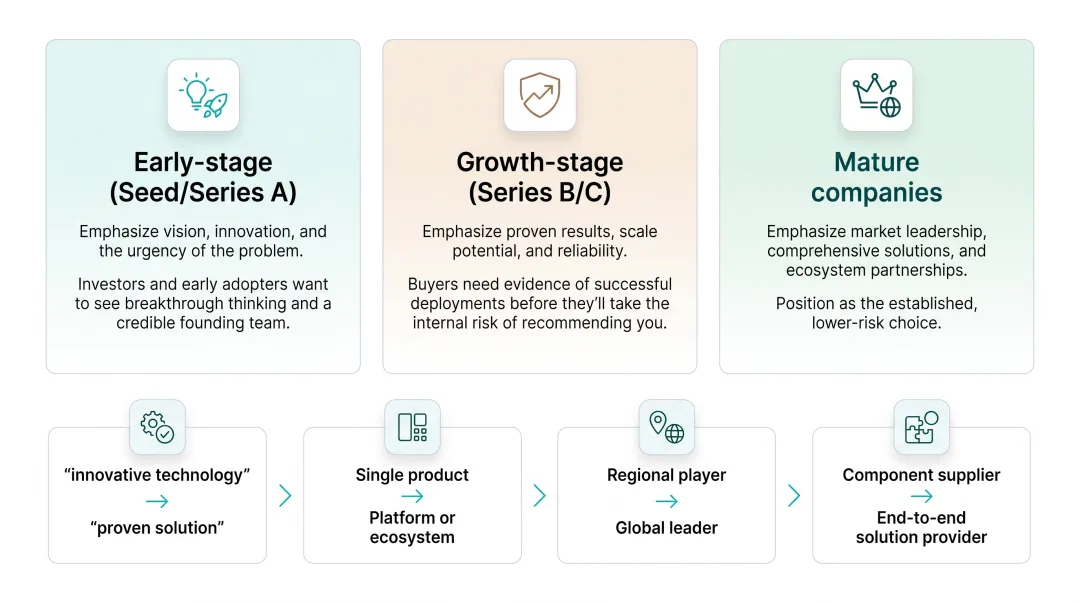 Early-stage (Seed/Series A)

Emphasize vision, innovation, and the urgency of the problem.

Investors and early adopters want to see breakthrough thinking and a credible founding team.

Growth-stage (Series B/C)

Emphasize proven results, scale potential, and reliability.

Buyers need evidence of successful deployments before they'll take the internal risk of recommending you.

Mature companies

Emphasize market leadership, comprehensive solutions, and ecosystem partnerships.

Position as the established, lower-risk choice.

"innovative technology" → "proven solution"

Single product → Platform or ecosystem

Regional player → Global leader

Component supplier → End-to-end solution provider